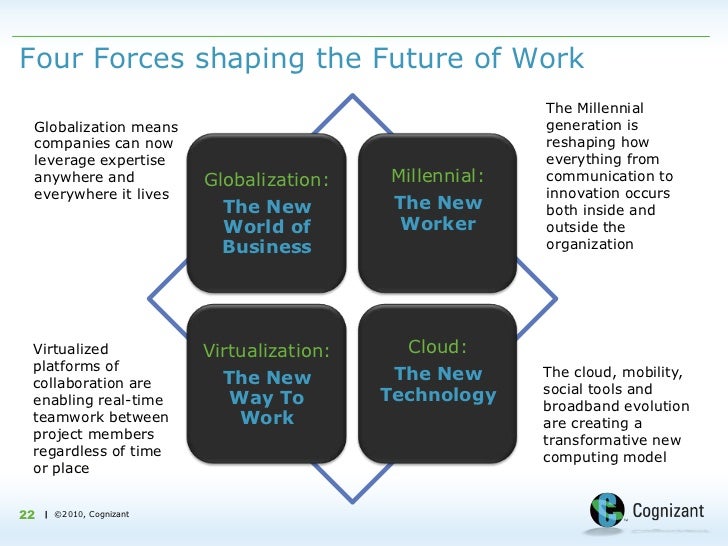 Four Forces shaping the Future of Work

Globalization means companies can now leverage expertise anywhere and everywhere it lives

Globalization:
The New World of Business

Millennial:
The New Worker

The Millennial generation is reshaping how everything from communication to innovation occurs both inside and outside the organization

Virtualized platforms of collaboration are enabling real-time teamwork between project members regardless of time or place

Virtualization:
The New Way To Work

Cloud:
The New Technology

The cloud, mobility, social tools and broadband evolution are creating a transformative new computing model

22 | ©2010, Cognizant

Cognizant